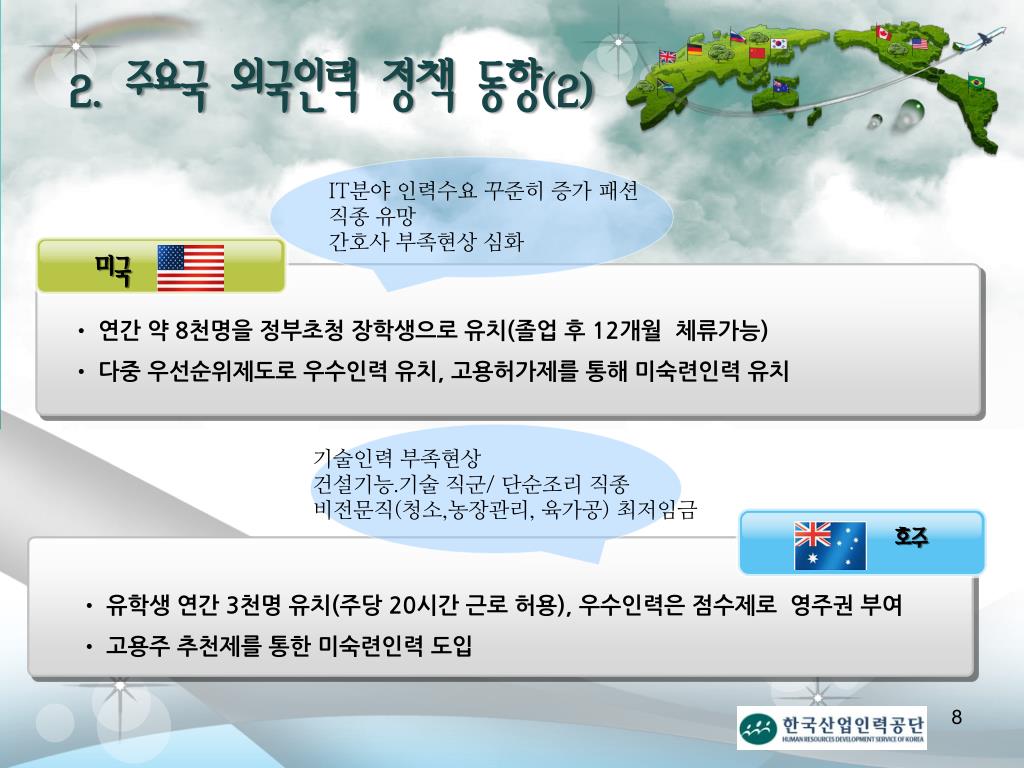 2. 주요국 외국인력 정책 동향(2)

IT분야 인력수요 꾸준히 증가 패션 직종 유망
간호사 부족현상 심화

미국

• 연간 약 8천명을 정부초청 장학생으로 유치(졸업 후 12개월 체류가능)
• 다중 우선순위제도로 우수인력 유치, 고용허가제를 통해 미숙련인력 유치

기술인력 부족현상
건설기능.기술 직군/ 단순조리 직종
비전문직(청소,농장관리, 육가공) 최저임금

호주

• 유학생 연간 3천명 유치(주당 20시간 근로 허용), 우수인력은 점수제로 영주권 부여
• 고용주 추천제를 통한 미숙련인력 도입

한국산업인력공단
HUMAN RESOURCES DEVELOPMENT SERVICE OF KOREA

8